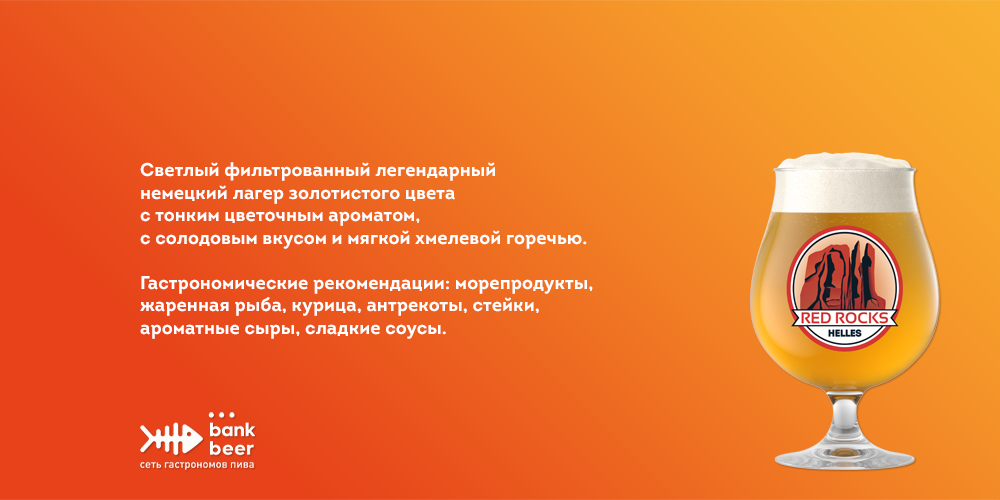 Светлый фильтрованный легендарный немецкий лагер золотистого цвета с тонким цветочным ароматом, с солодовым вкусом и мягкой хмелевой горечью.

Гастрономические рекомендации: морепродукты, жаренная рыба, курица, антрекоты, стейки, ароматные сыры, сладкие соусы.

RED ROCKS
HELLES

bank beer
сеть гастрономов пива